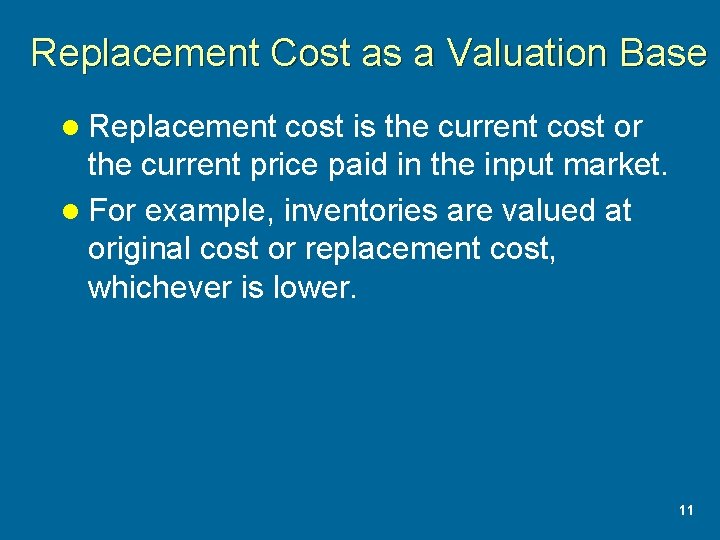 Replacement Cost as a Valuation Base

- Replacement cost is the current cost or the current price paid in the input market.
- For example, inventories are valued at original cost or replacement cost, whichever is lower.

11